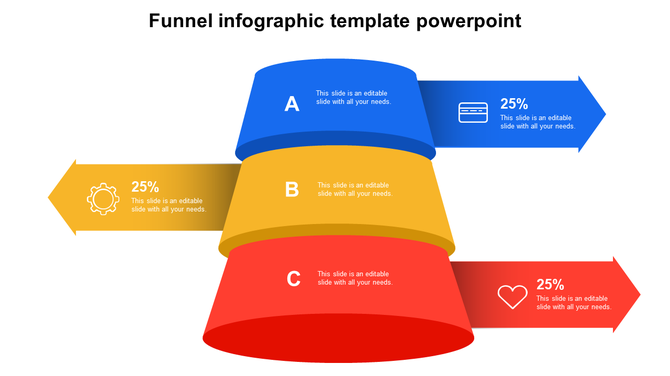 Funnel infographic template powerpoint

A

This slide is an editable slide with all your needs.

25%

This slide is an editable slide with all your needs.

25%

This slide is an editable slide with all your needs.

B

This slide is an editable slide with all your needs.

C

This slide is an editable slide with all your needs.

25%

This slide is an editable slide with all your needs.